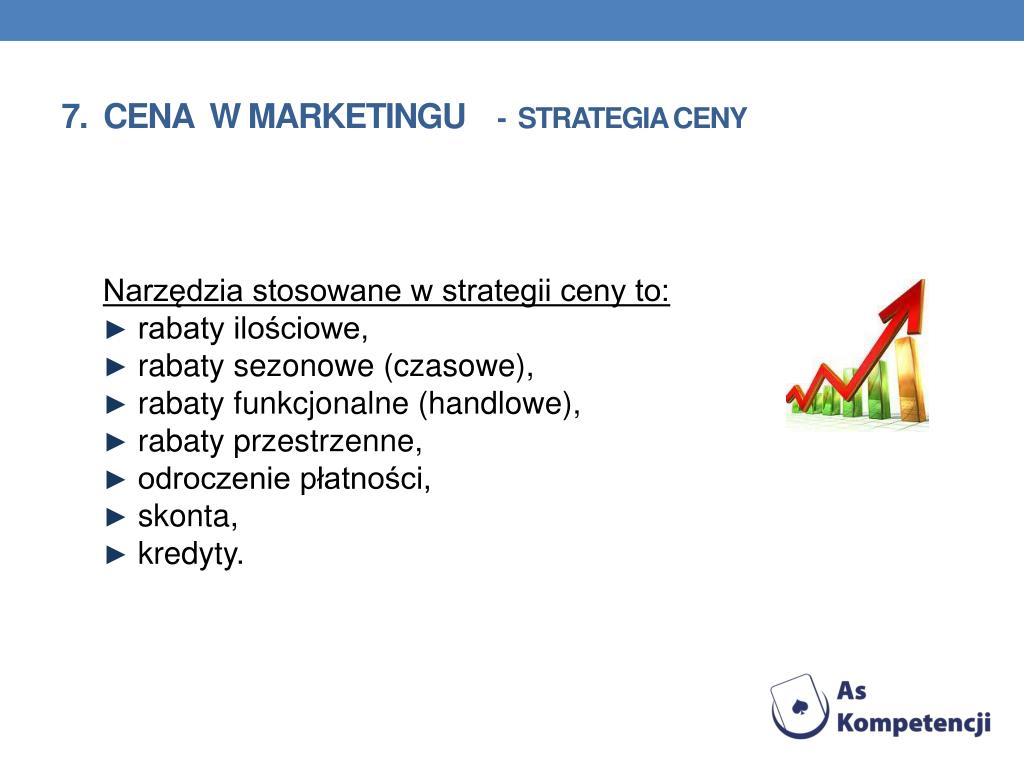 7. CENA W MARKETINGU - STRATEGIA CENY

Narzędzia stosowane w strategii ceny to:
► rabaty ilościowe,
► rabaty sezonowe (czasowe),
► rabaty funkcjonalne (handlowe),
► rabaty przestrzenne,
► odroczenie płatności,
► skonta,
► kredyty.

As Kompetencji